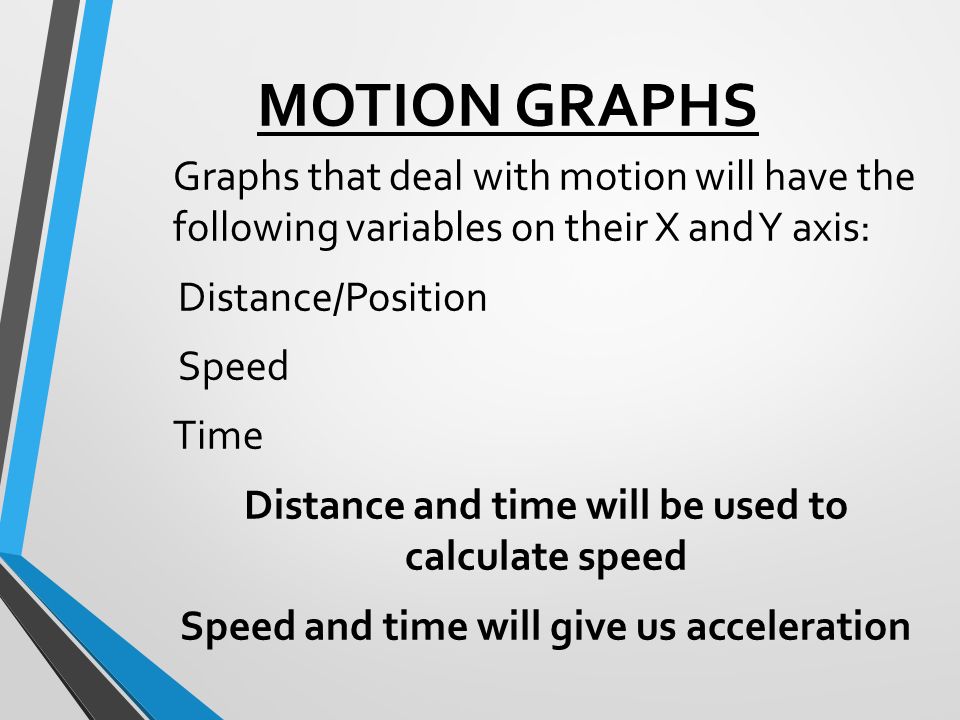 MOTION GRAPHS

Graphs that deal with motion will have the following variables on their X and Y axis:

Distance/Position

Speed

Time

Distance and time will be used to calculate speed

Speed and time will give us acceleration